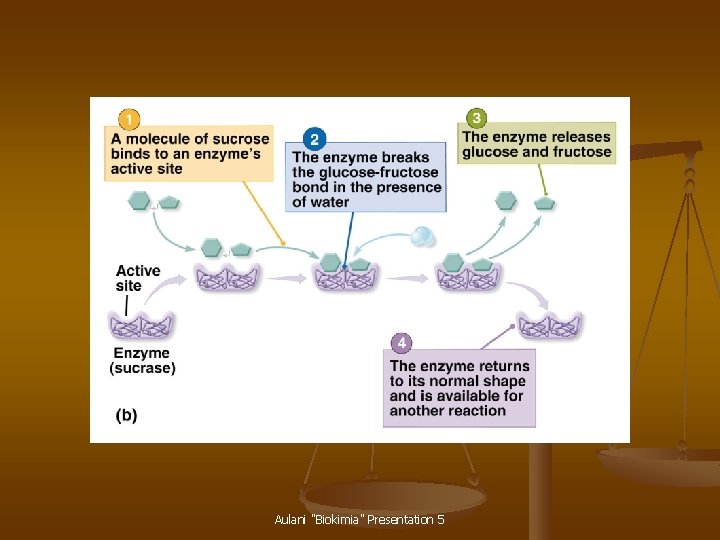 1
A molecule of sucrose binds to an enzyme's active site

2
The enzyme breaks the glucose-fructose bond in the presence of water

3
The enzyme releases glucose and fructose

Active site

Enzyme (sucrase)

4
The enzyme returns to its normal shape and is available for another reaction

(b)

Aulani "Biokimia" Presentation 5